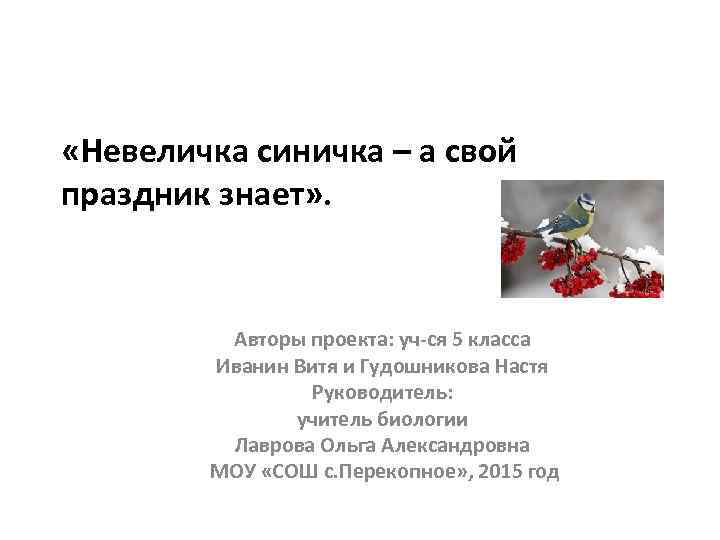 «Невеличка синичка – а свой праздник знает».

Авторы проекта: уч-ся 5 класса
Иванин Витя и Гудошникова Настя
Руководитель:
учитель биологии
Лаврова Ольга Александровна
МОУ «СОШ с.Перекопное», 2015 год